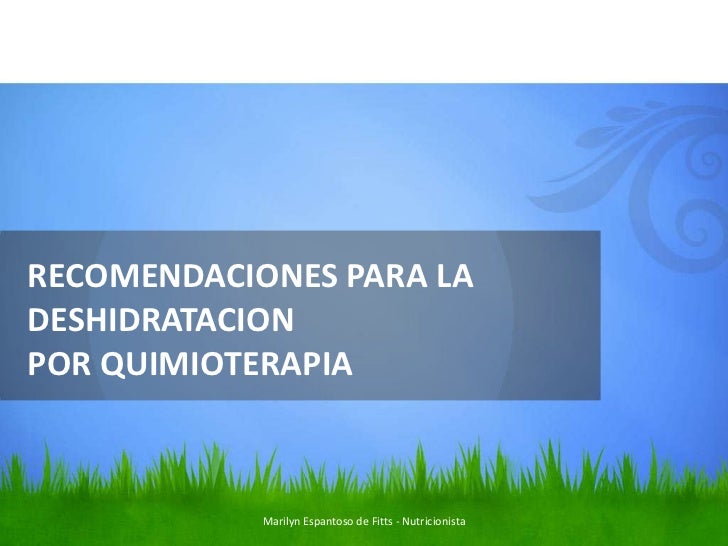 RECOMENDACIONES PARA LA DESHIDRATACION
POR QUIMIOTERAPIA

Marilyn Espantoso de Fitts - Nutricionista